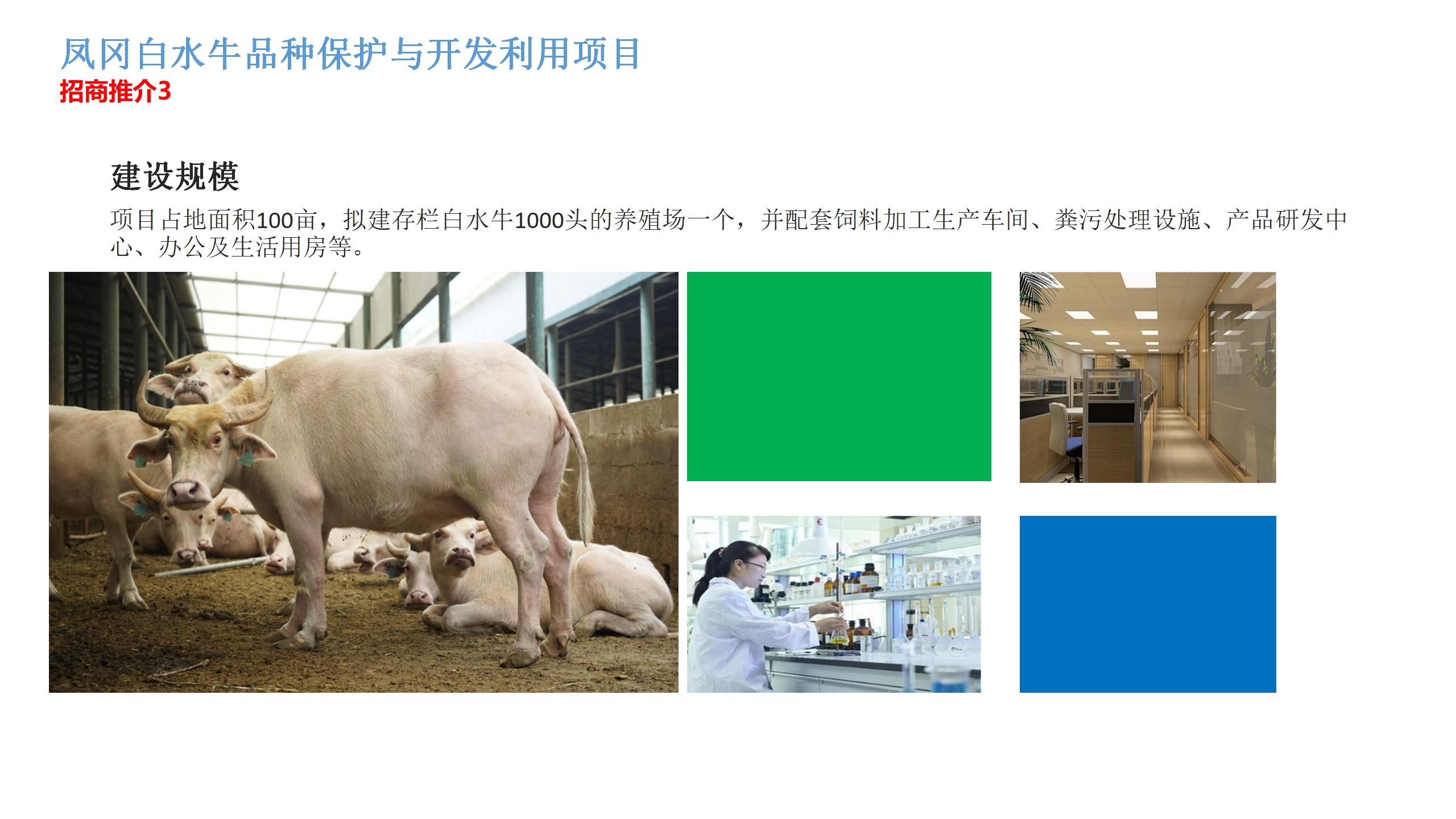 凤冈白水牛品种保护与开发利用项目
招商推介3

建设规模
项目占地面积100亩，拟建存栏白水牛1000头的养殖场一个，并配套饲料加工生产车间、粪污处理设施、产品研发中心、办公及生活用房等。